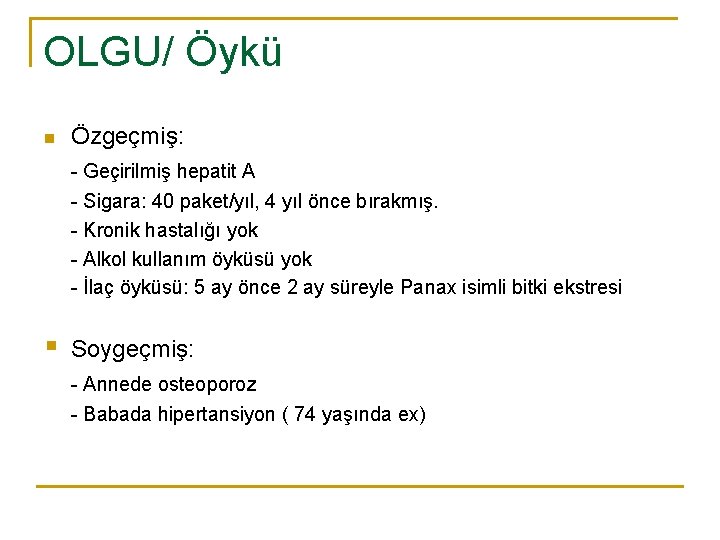 OLGU/ Öykü

Özgeçmiş:

- Geçirilmiş hepatit A
- Sigara: 40 paket/yıl, 4 yıl önce bırakmış.
- Kronik hastalığı yok
- Alkol kullanım öyküsü yok
- İlaç öyküsü: 5 ay önce 2 ay süreyle Panax isimli bitki ekstresi

Soygeçmiş:

- Annede osteoporoz
- Babada hipertansiyon ( 74 yaşında ex)